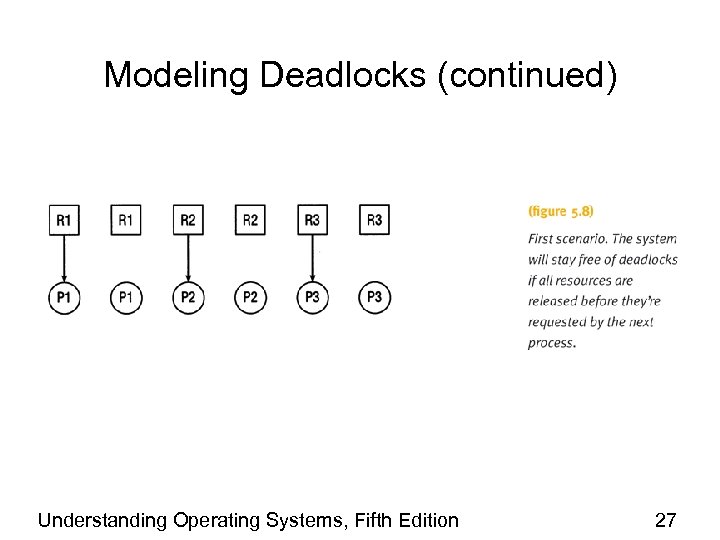 Modeling Deadlocks (continued)

R1 R1 R2 R2 R3 R3

P1 P1 P2 P2 P3 P3

(figure 5.8)

First scenario. The system will stay free of deadlocks if all resources are released before they're requested by the next process.

Understanding Operating Systems, Fifth Edition

27